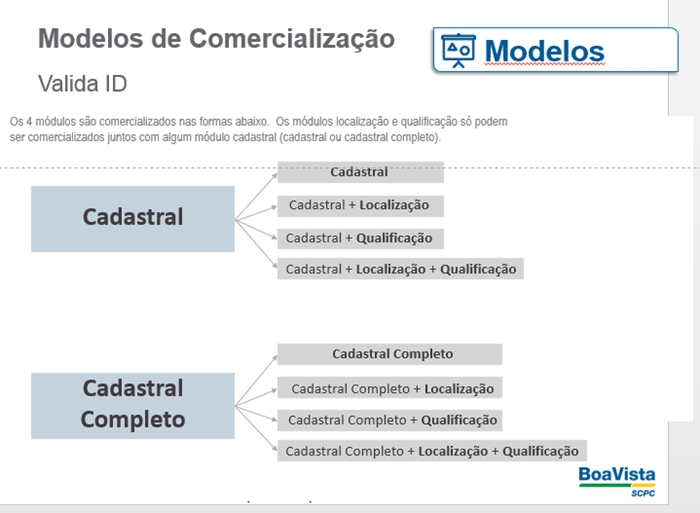 Modelos de Comercialização

Modelos

Valida ID

Os 4 módulos são comercializados nas formas abaixo. Os módulos localização e qualificação só podem ser comercializados juntos com algum módulo cadastral (cadastral ou cadastral completo).

Cadastral

Cadastral

Cadastral + Localização

Cadastral + Qualificação

Cadastral + Localização + Qualificação

Cadastral Completo

Cadastral Completo

Cadastral Completo + Localização

Cadastral Completo + Qualificação

Cadastral Completo + Localização + Qualificação

BoaVista SCPC